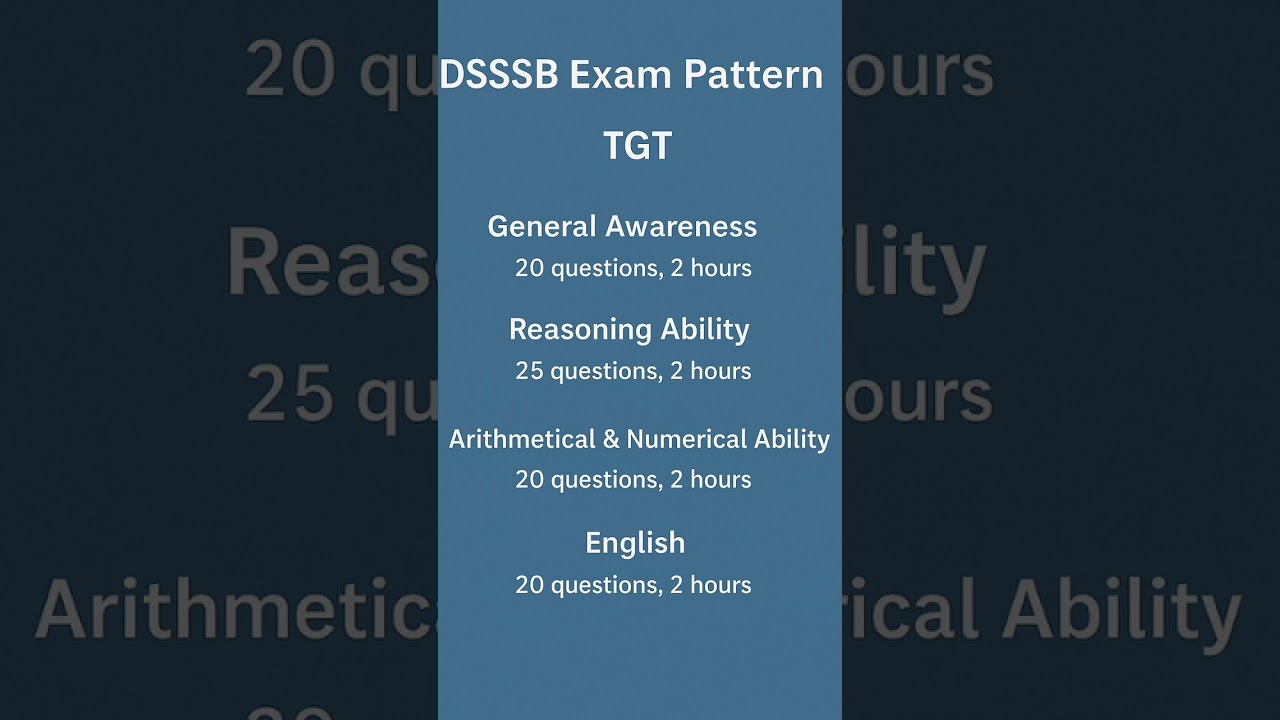 DSSSB Exam Pattern

TGT

General Awareness
20 questions, 2 hours

Reasoning Ability
25 questions, 2 hours

Arithmetical & Numerical Ability
20 questions, 2 hours

English
20 questions, 2 hours